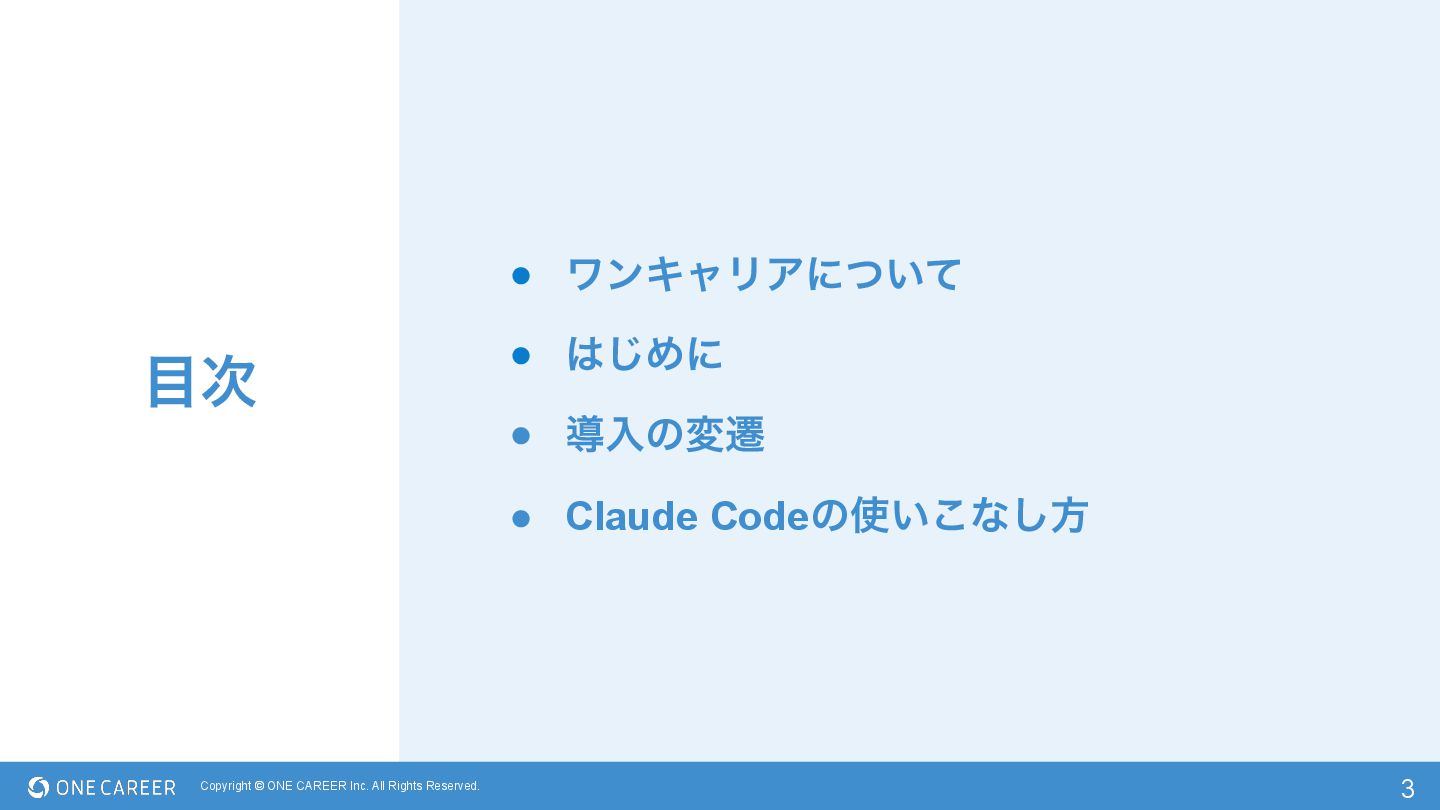 目次

● ワンキャリアについて
● はじめに
● 導入の変遷
● Claude Codeの使いこなし方

ONE CAREER Copyright © ONE CAREER Inc. All Rights Reserved. 3